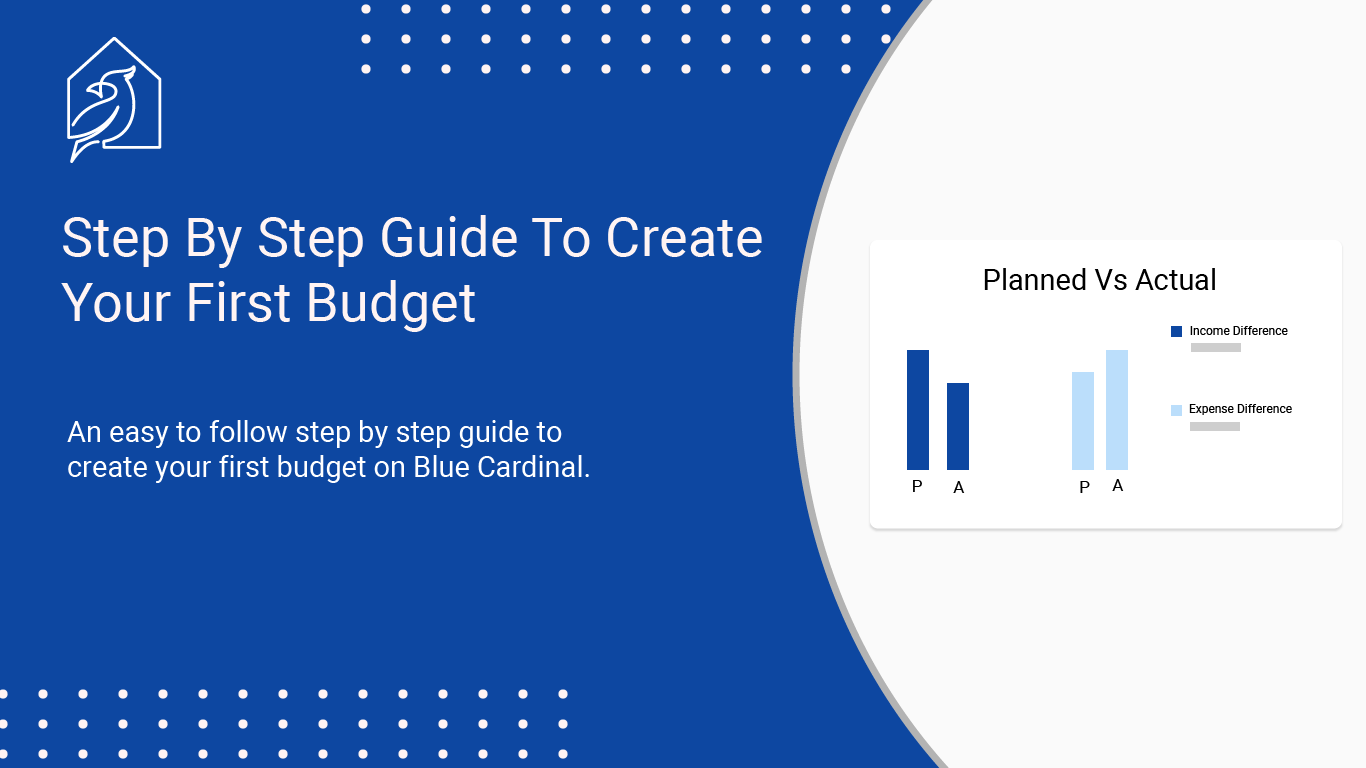 Step By Step Guide To Create Your First Budget

An easy to follow step by step guide to create your first budget on Blue Cardinal.

Planned Vs Actual

Income Difference

Expense Difference

P A

P A